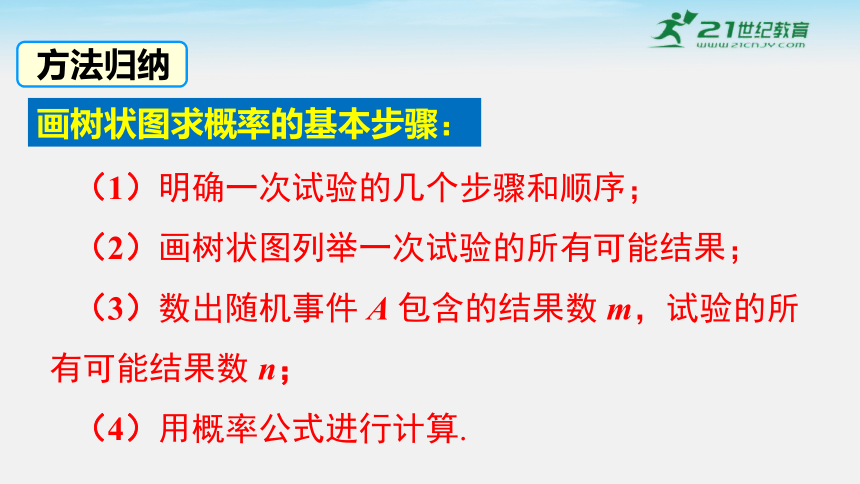 21世纪教育
www.21cnjy.com

方法归纳

画树状图求概率的基本步骤：

（1）明确一次试验的几个步骤和顺序；

（2）画树状图列举一次试验的所有可能结果；

（3）数出随机事件 $A$ 包含的结果数 $m$，试验的所有可能结果数 $n$；

（4）用概率公式进行计算.